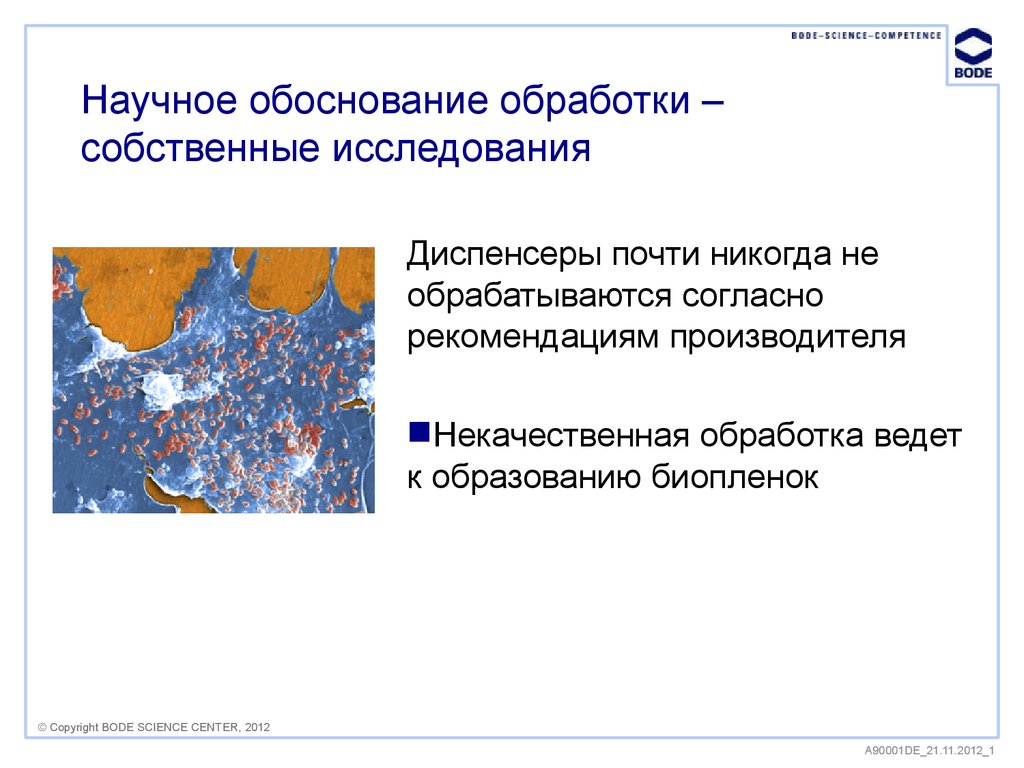 BODE–SCIENCE–COMPETENCE

BODE

Научное обоснование обработки – собственные исследования

Диспенсеры почти никогда не обрабатываются согласно рекомендациям производителя

■Некачественная обработка ведет к образованию биопленок

© Copyright BODE SCIENCE CENTER, 2012

A90001DE_21.11.2012_1